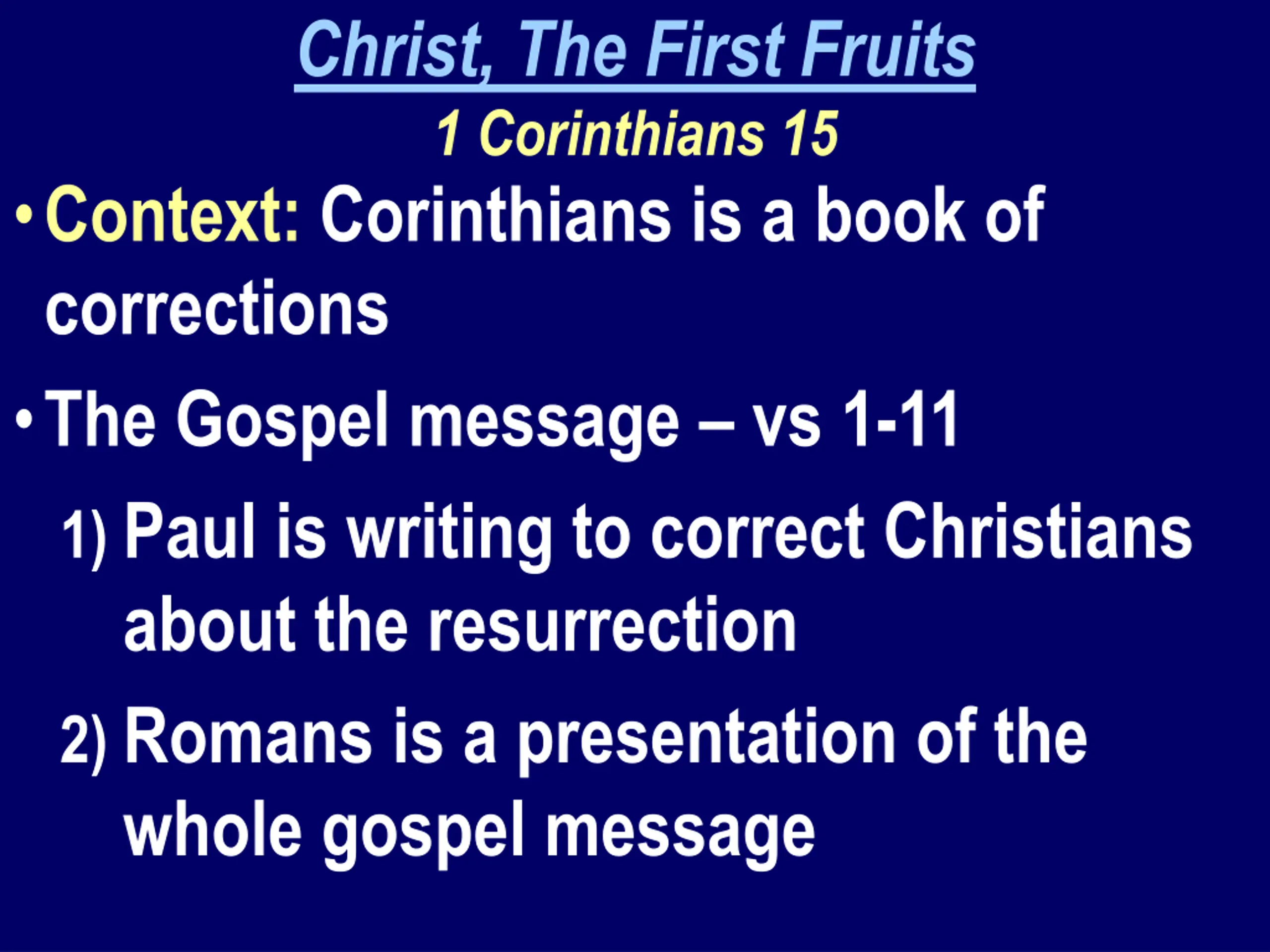 Christ, The First Fruits
1 Corinthians 15

• Context: Corinthians is a book of corrections

• The Gospel message – vs 1-11

1) Paul is writing to correct Christians about the resurrection

2) Romans is a presentation of the whole gospel message